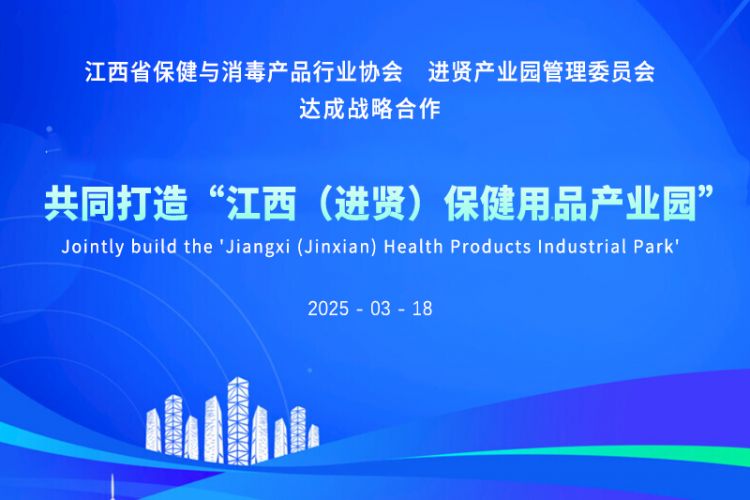 江西省保健与消毒产品行业协会　进贤产业园管理委员会
达成战略合作

共同打造“江西（进贤）保健用品产业园”
Jointly build the 'Jiangxi (Jinxian) Health Products Industrial Park'

2025 - 03 - 18